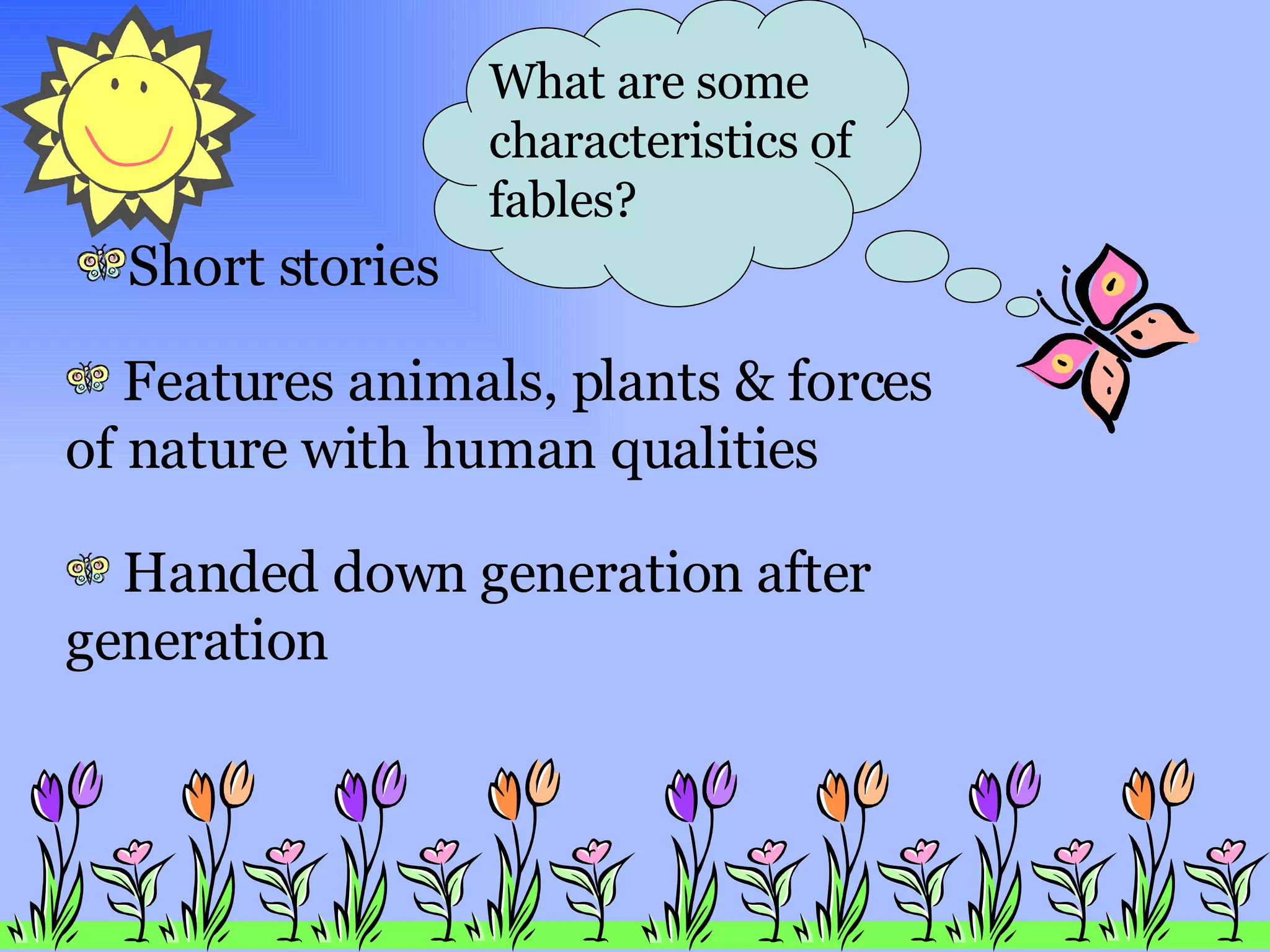 What are some characteristics of fables?

Short stories

Features animals, plants & forces of nature with human qualities

Handed down generation after generation